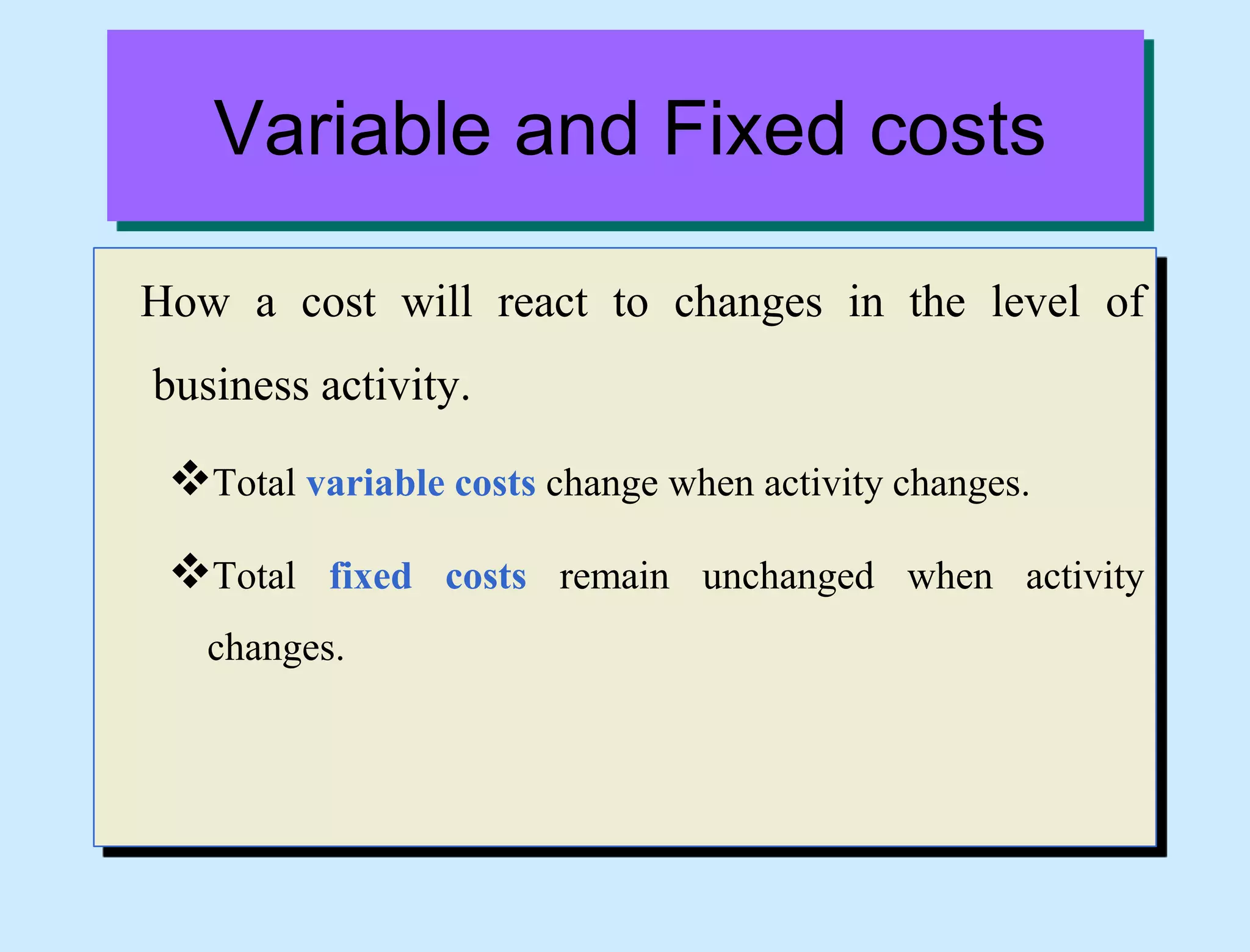 Variable and Fixed costs

How a cost will react to changes in the level of business activity.

❖Total variable costs change when activity changes.

❖Total fixed costs remain unchanged when activity changes.